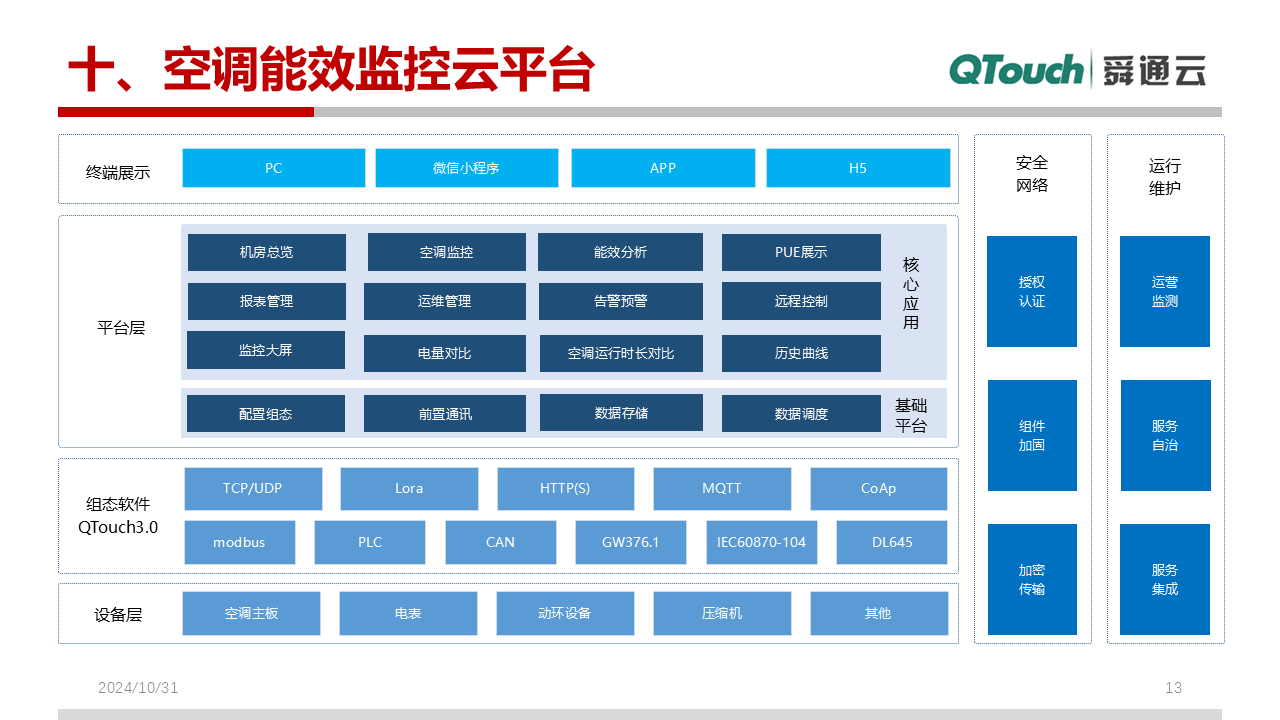 十、空调能效监控云平台

QTouch 舜通云

终端展示

PC

微信小程序

APP

H5

平台层

机房总览

空调监控

能效分析

PUE展示

报表管理

运维管理

告警预警

远程控制

监控大屏

电量对比

空调运行时长对比

历史曲线

核心应用

配置组态

前置通讯

数据存储

数据调度

基础平台

组态软件 QTouch3.0

TCP/UDP

Lora

HTTP(S)

MQTT

CoAp

modbus

PLC

CAN

GW376.1

IEC60870-104

DL645

设备层

空调主板

电表

动环设备

压缩机

其他

安全网络

授权认证

组件加固

加密传输

运行维护

运营监测

服务自治

服务集成

2024/10/31

13